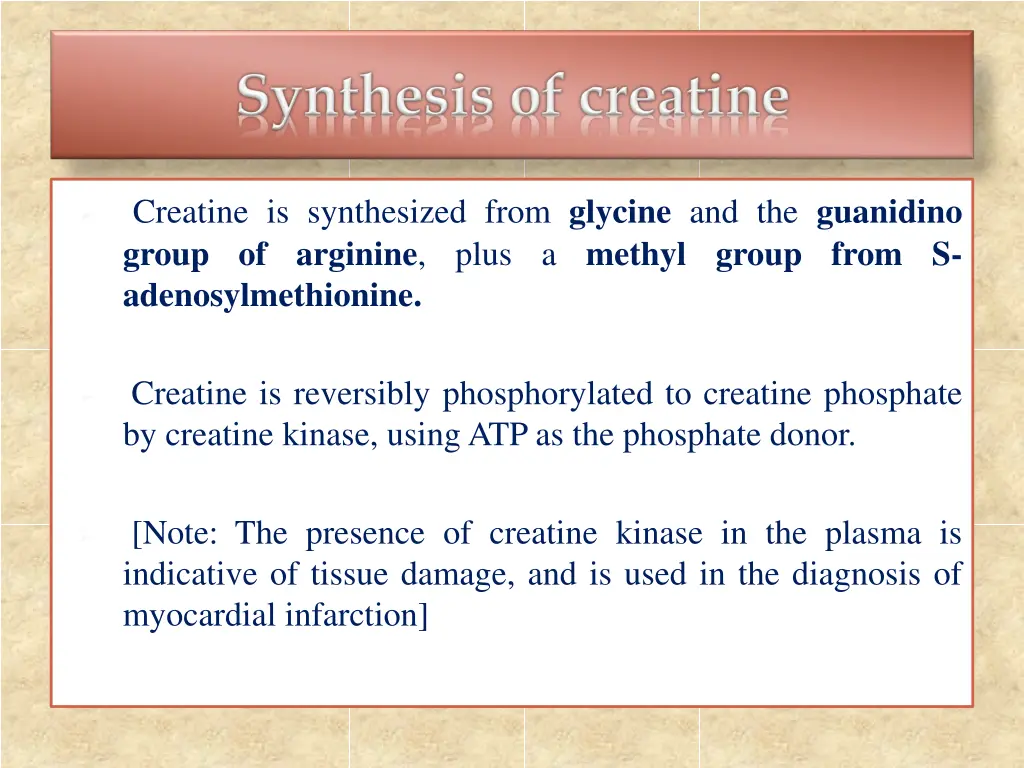 Synthesis of creatine

Creatine is synthesized from glycine and the guanidino group of arginine, plus a methyl group from S-adenosylmethionine.

Creatine is reversibly phosphorylated to creatine phosphate by creatine kinase, using ATP as the phosphate donor.

[Note: The presence of creatine kinase in the plasma is indicative of tissue damage, and is used in the diagnosis of myocardial infarction]